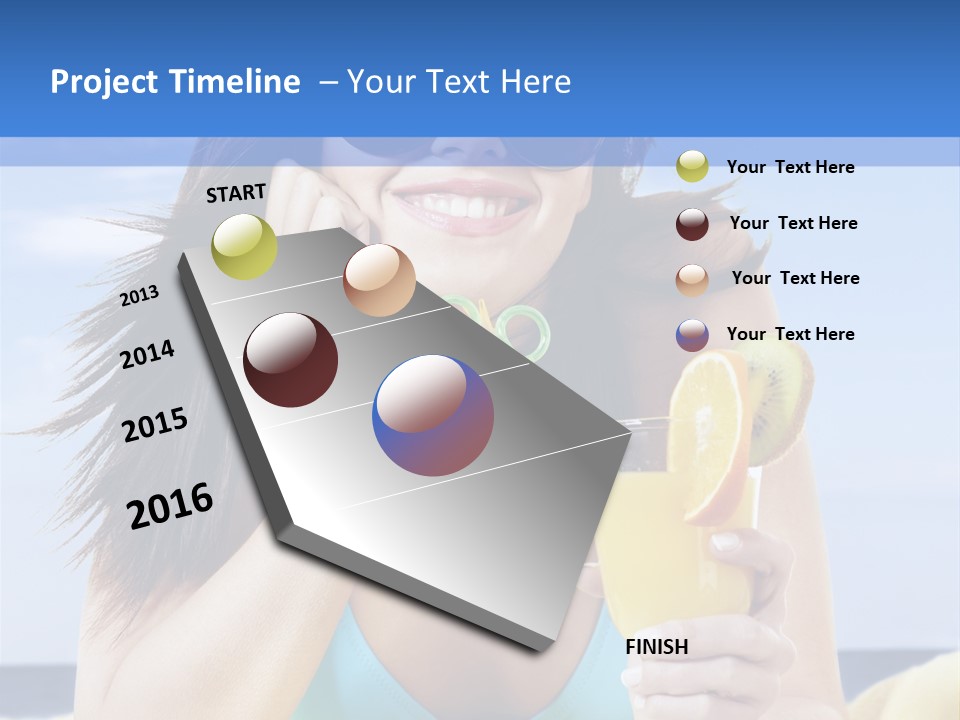 Project Timeline – Your Text Here

START

2013

2014

2015

2016

FINISH

Your Text Here

Your Text Here

Your Text Here

Your Text Here